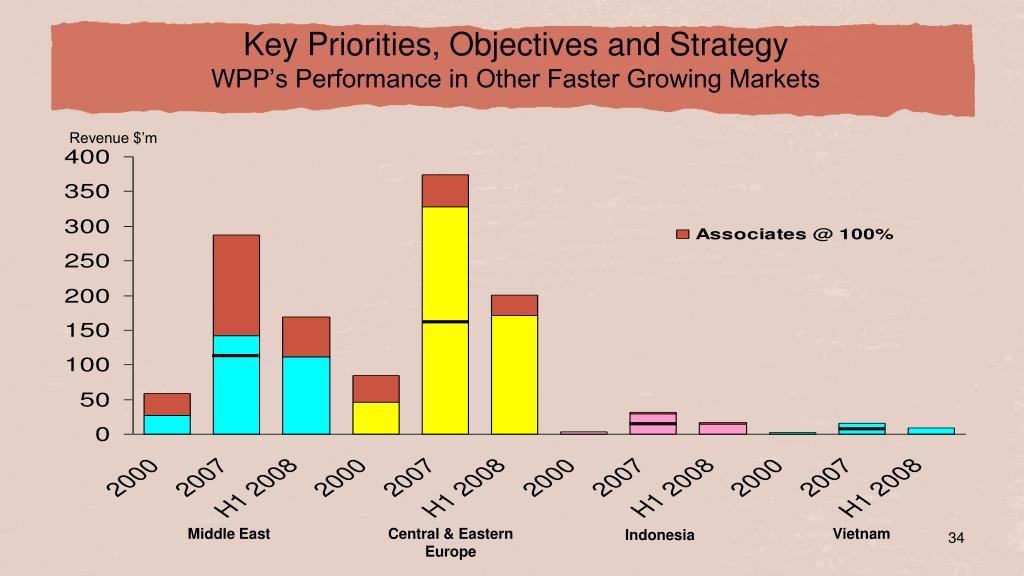 Key Priorities, Objectives and Strategy
WPP's Performance in Other Faster Growing Markets

Revenue $'m

400
350
300
250
200
150
100
50
0

Associates @ 100%

2000
2007
H1 2008
2000
2007
H1 2008
2000
2007
H1 2008
2000
2007
H1 2008

Middle East
Central & Eastern Europe
Indonesia
Vietnam

34